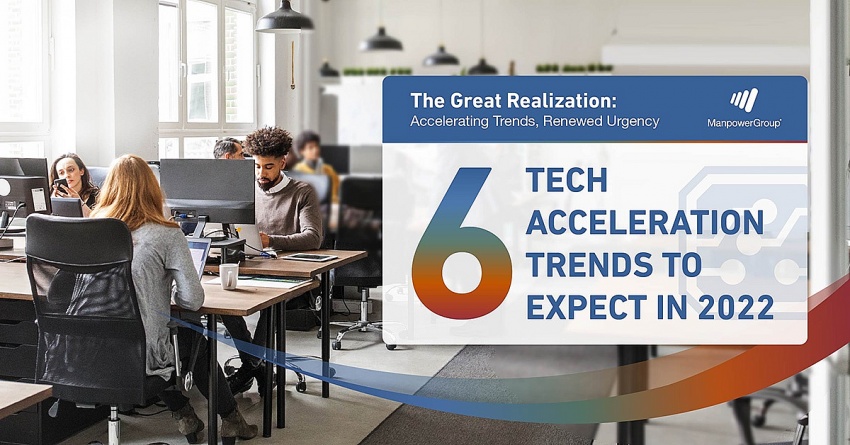 The Great Realization:
Accelerating Trends, Renewed Urgency

ManpowerGroup

6 TECH ACCELERATION TRENDS TO EXPECT IN 2022